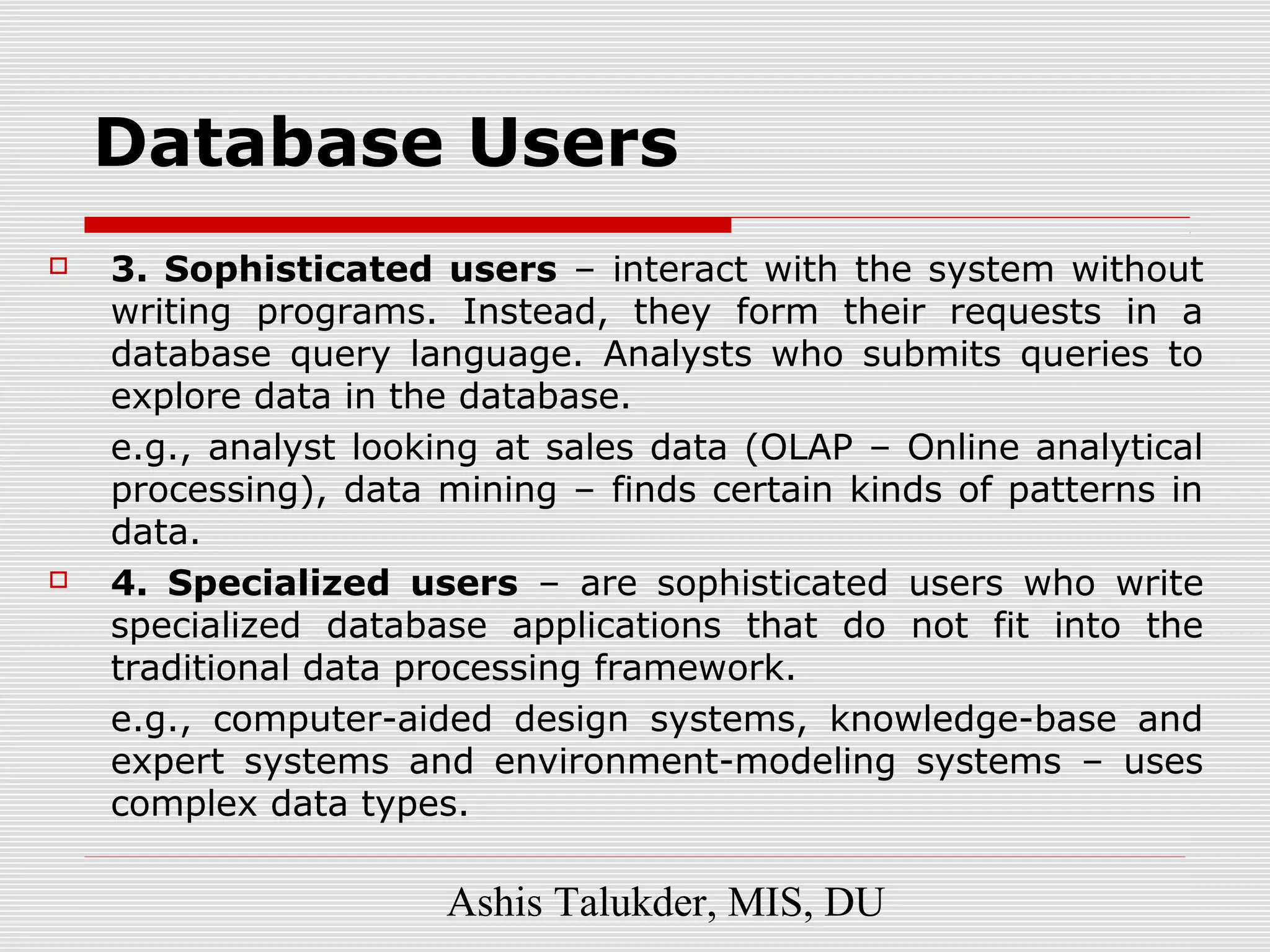 Database Users

3. Sophisticated users – interact with the system without writing programs. Instead, they form their requests in a database query language. Analysts who submits queries to explore data in the database.

e.g., analyst looking at sales data (OLAP – Online analytical processing), data mining – finds certain kinds of patterns in data.

4. Specialized users – are sophisticated users who write specialized database applications that do not fit into the traditional data processing framework.

e.g., computer-aided design systems, knowledge-base and expert systems and environment-modeling systems – uses complex data types.

Ashis Talukder, MIS, DU